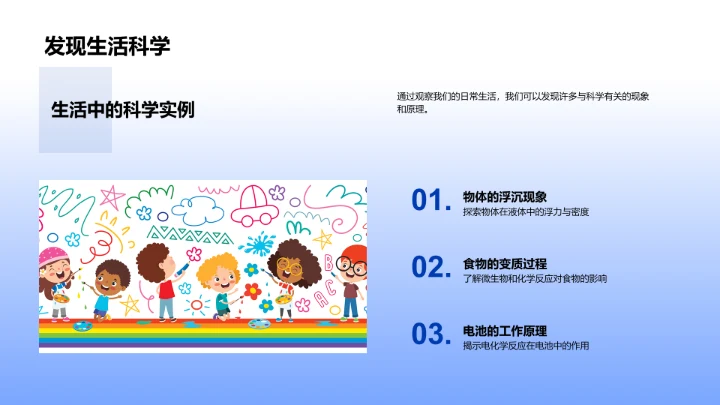 发现生活科学

生活中的科学实例

通过观察我们的日常生活，我们可以发现许多与科学有关的现象和原理。

01. 物体的浮沉现象
探索物体在液体中的浮力与密度

02. 食物的变质过程
了解微生物和化学反应对食物的影响

03. 电池的工作原理
揭示电化学反应在电池中的作用